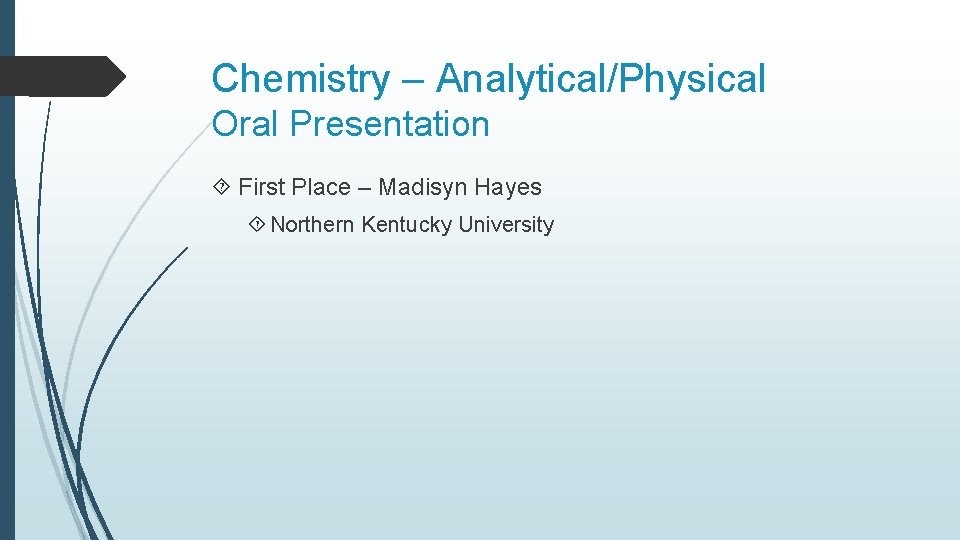 Chemistry – Analytical/Physical
Oral Presentation

First Place – Madisyn Hayes

Northern Kentucky University